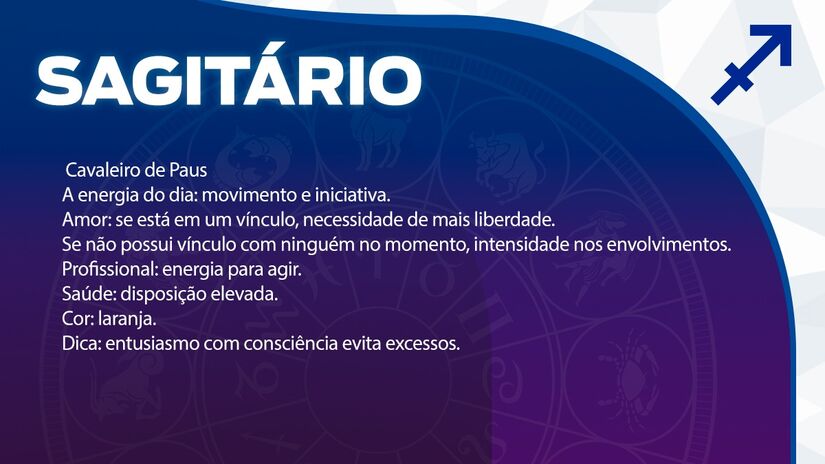 SAGITÁRIO

Cavaleiro de Paus
A energia do dia: movimento e iniciativa.
Amor: se está em um vínculo, necessidade de mais liberdade.
Se não possui vínculo com ninguém no momento, intensidade nos envolvimentos.
Profissional: energia para agir.
Saúde: disposição elevada.
Cor: laranja.
Dica: entusiasmo com consciência evita excessos.